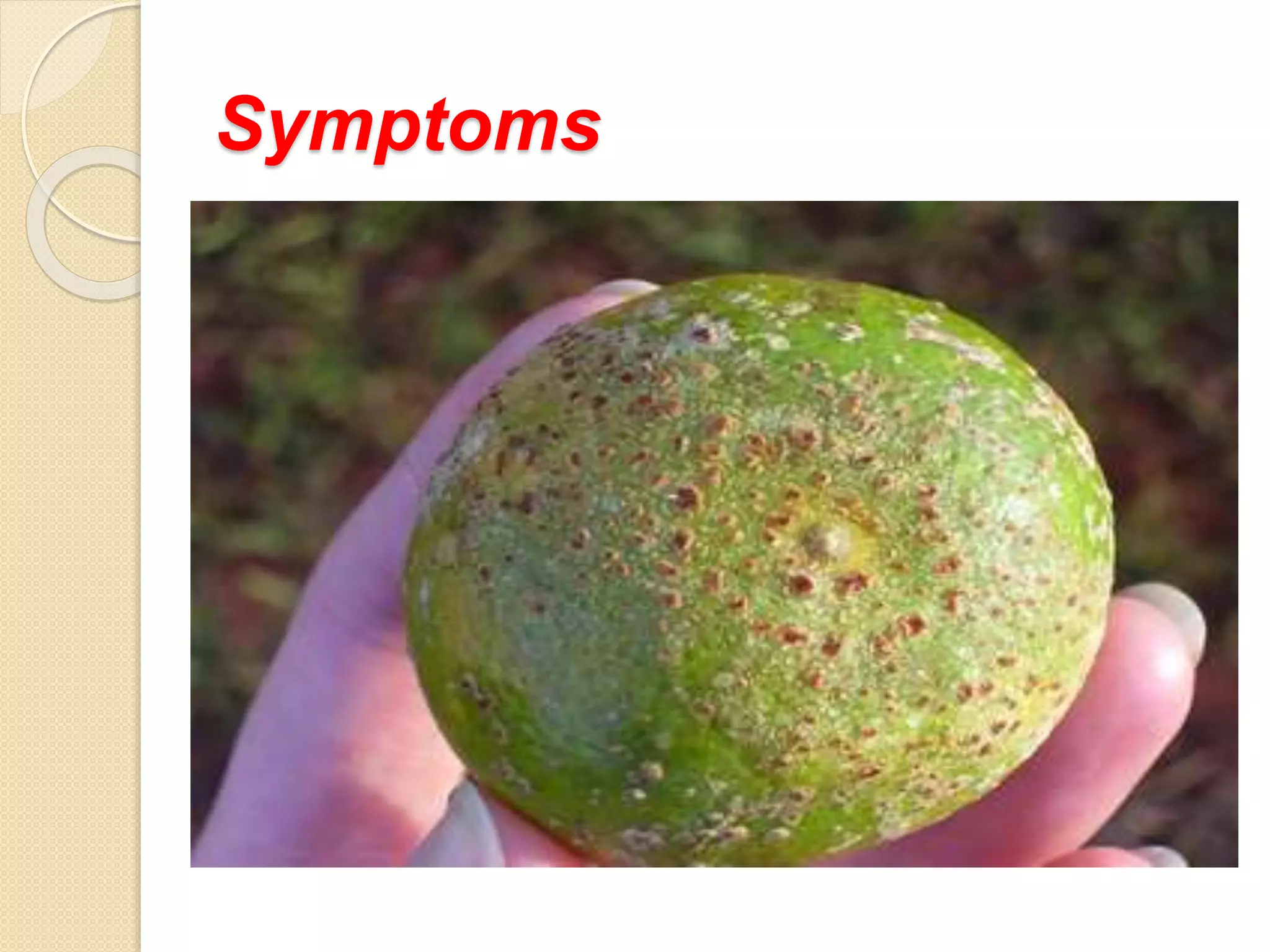 Symptoms